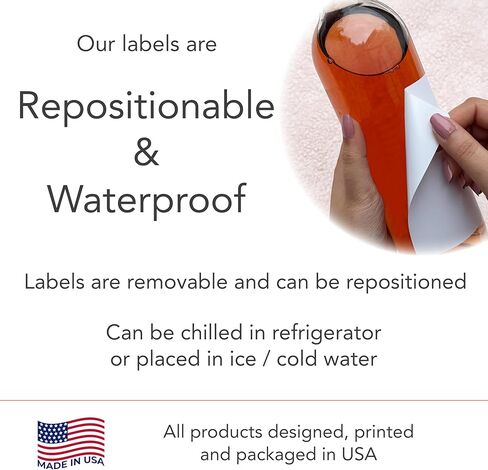 Our labels are

Repositionable
&
Waterproof

Labels are removable and can be repositioned

Can be chilled in refrigerator
or placed in ice / cold water

MADE IN USA

All products designed, printed
and packaged in USA